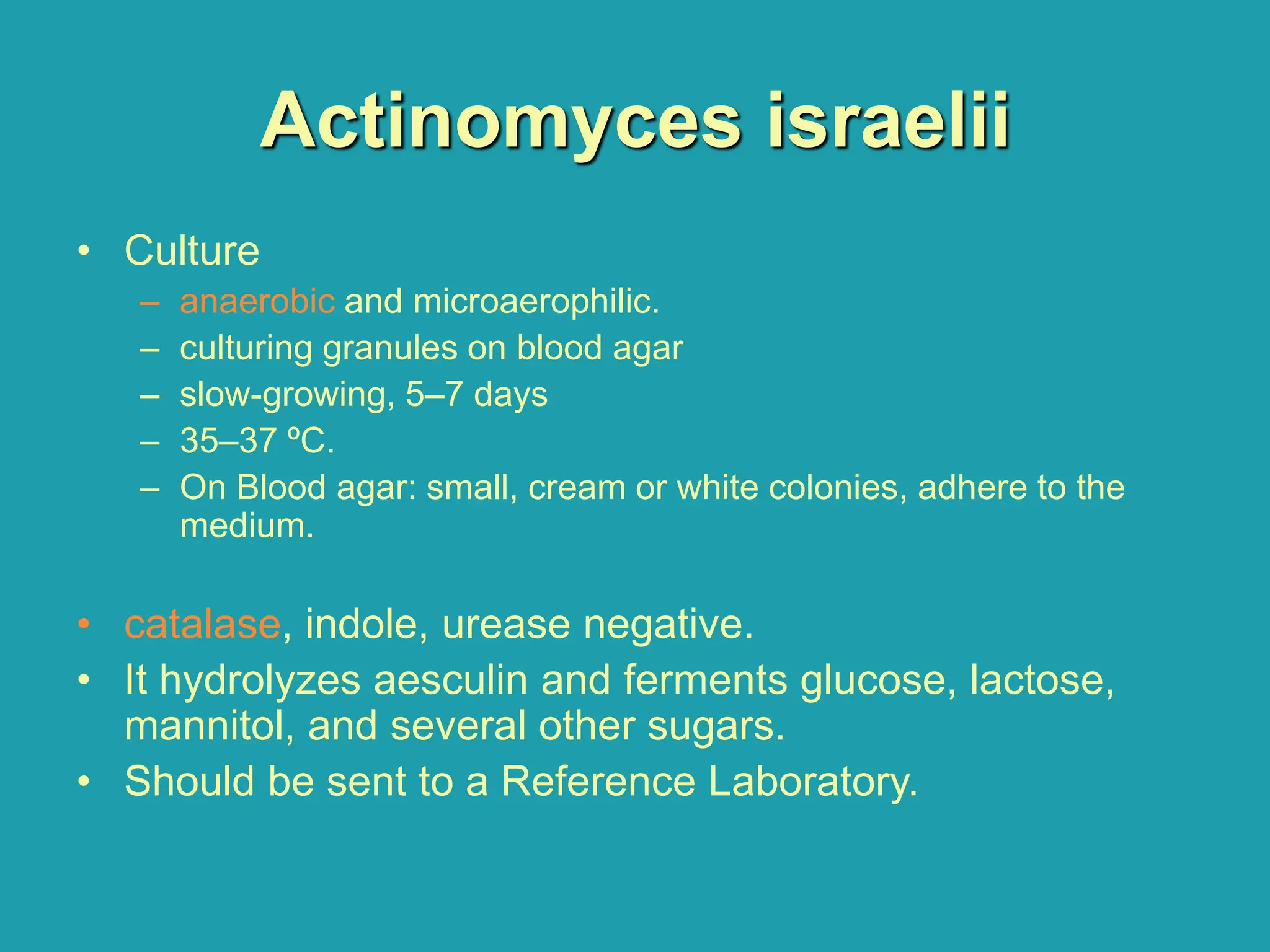 Actinomyces israelii

• Culture
– anaerobic and microaerophilic.
– culturing granules on blood agar
– slow-growing, 5–7 days
– 35–37 ºC.
– On Blood agar: small, cream or white colonies, adhere to the medium.

• catalase, indole, urease negative.
• It hydrolyzes aesculin and ferments glucose, lactose, mannitol, and several other sugars.
• Should be sent to a Reference Laboratory.